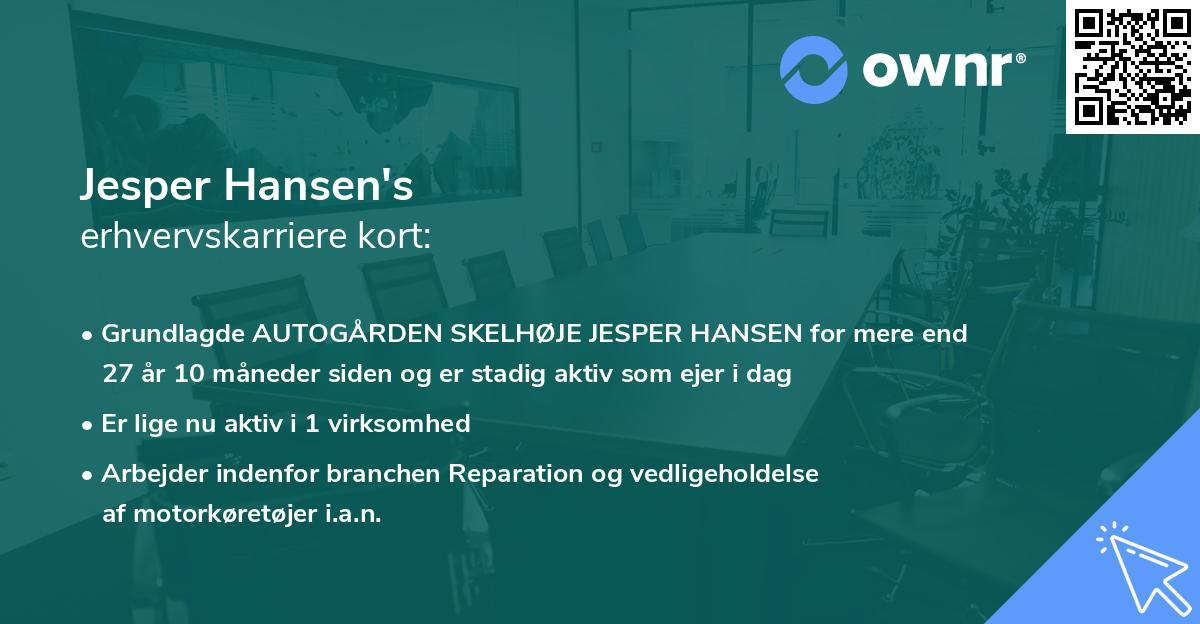 ownr®

Jesper Hansen's
erhvervskarriere kort:

• Grundlagde AUTOGÅRDEN SKELHØJE JESPER HANSEN for mere end 27 år 10 måneder siden og er stadig aktiv som ejer i dag

• Er lige nu aktiv i 1 virksomhed

• Arbejder indenfor branchen Reparation og vedligeholdelse af motorkøretøjer i.a.n.